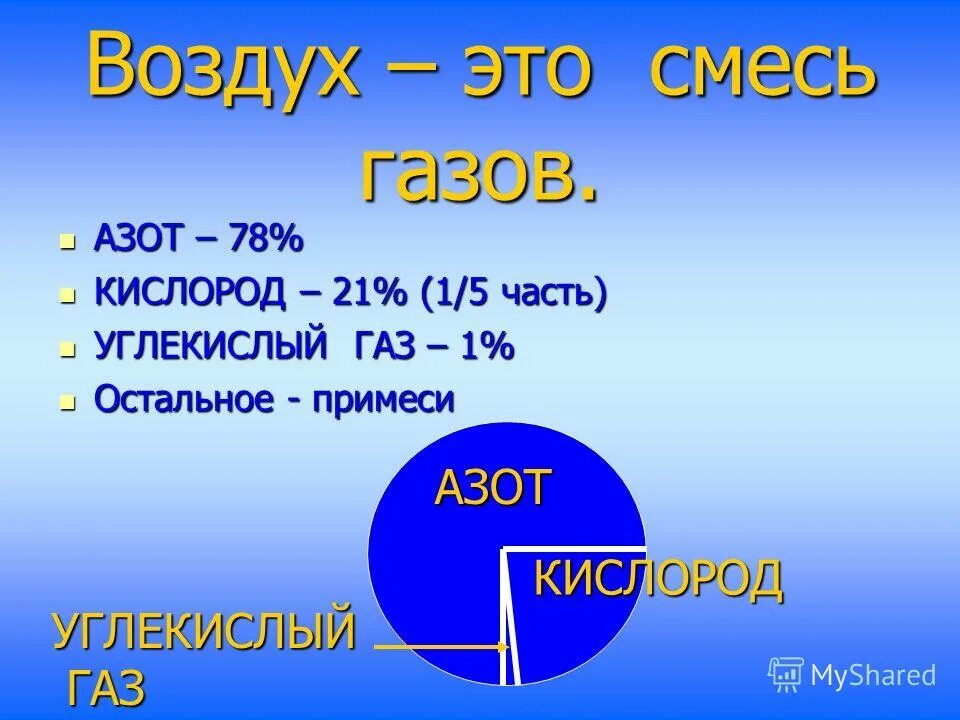 Воздух – это смесь газов.

- АЗОТ – 78%
- КИСЛОРОД – 21% (1/5 часть)
- УГЛЕКИСЛЫЙ ГАЗ – 1%
- Остальное - примеси

АЗОТ

КИСЛОРОД

УГЛЕКИСЛЫЙ ГАЗ

MyShared